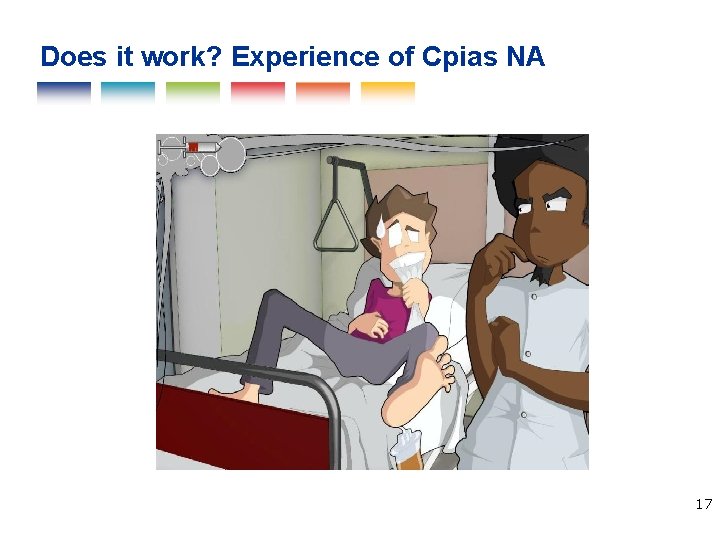 Does it work? Experience of Cpias NA

17